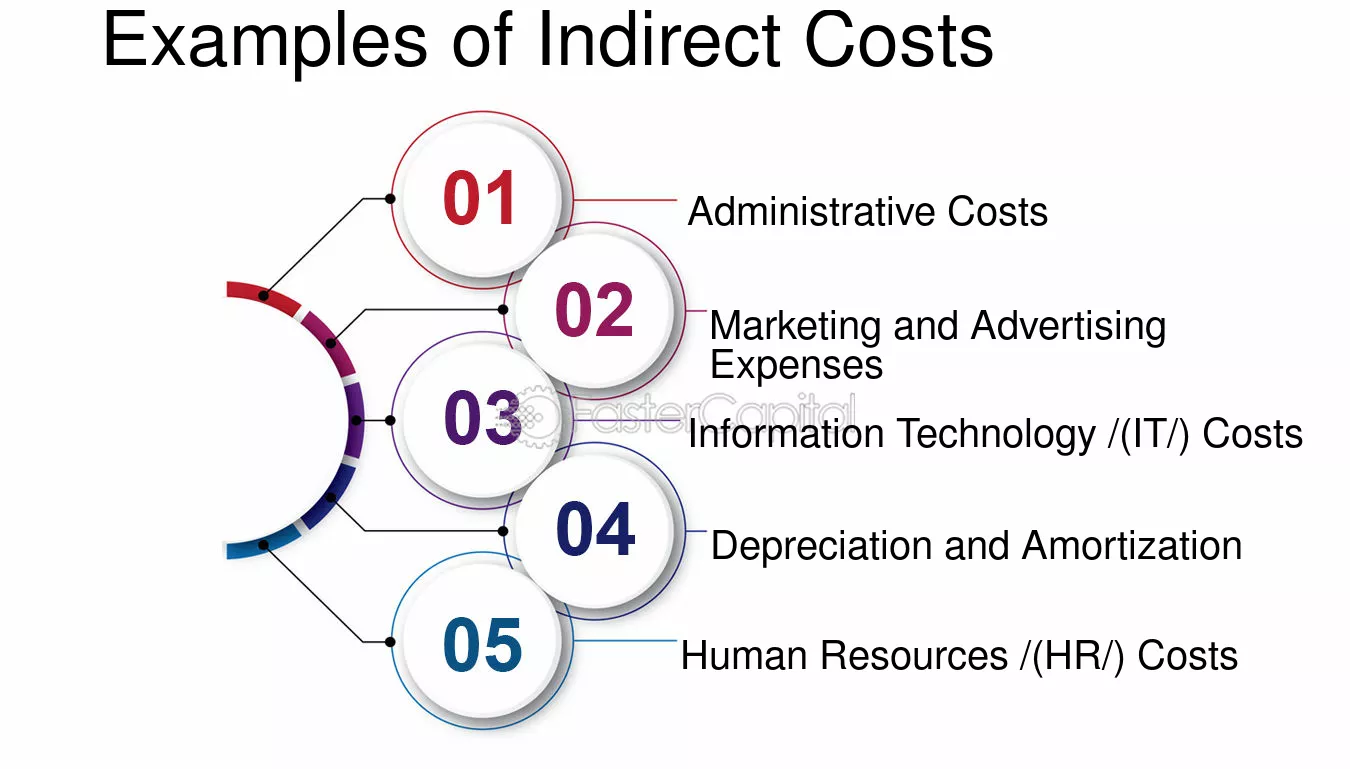 Examples of Indirect Costs

01
Administrative Costs

02
Marketing and Advertising Expenses

03
Information Technology /(IT/) Costs

04
Depreciation and Amortization

05
Human Resources /(HR/) Costs

FasterCapital